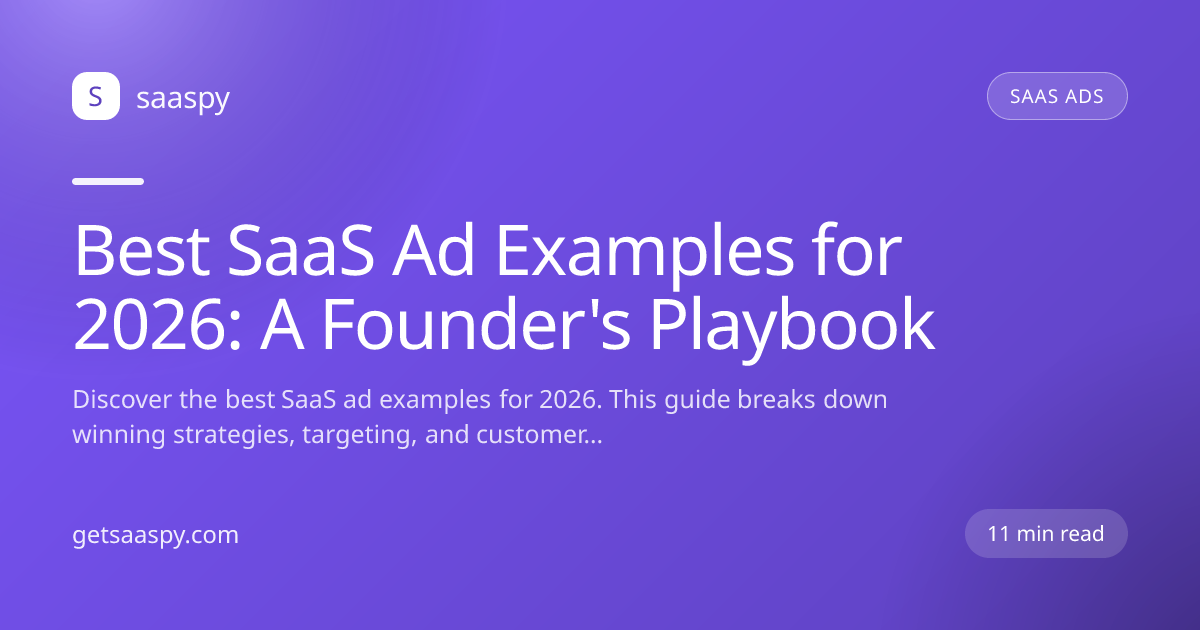 S saaspy

SAAS ADS

Best SaaS Ad Examples for 2026: A Founder's Playbook

Discover the best SaaS ad examples for 2026. This guide breaks down winning strategies, targeting, and customer...

getsaaspy.com

11 min read